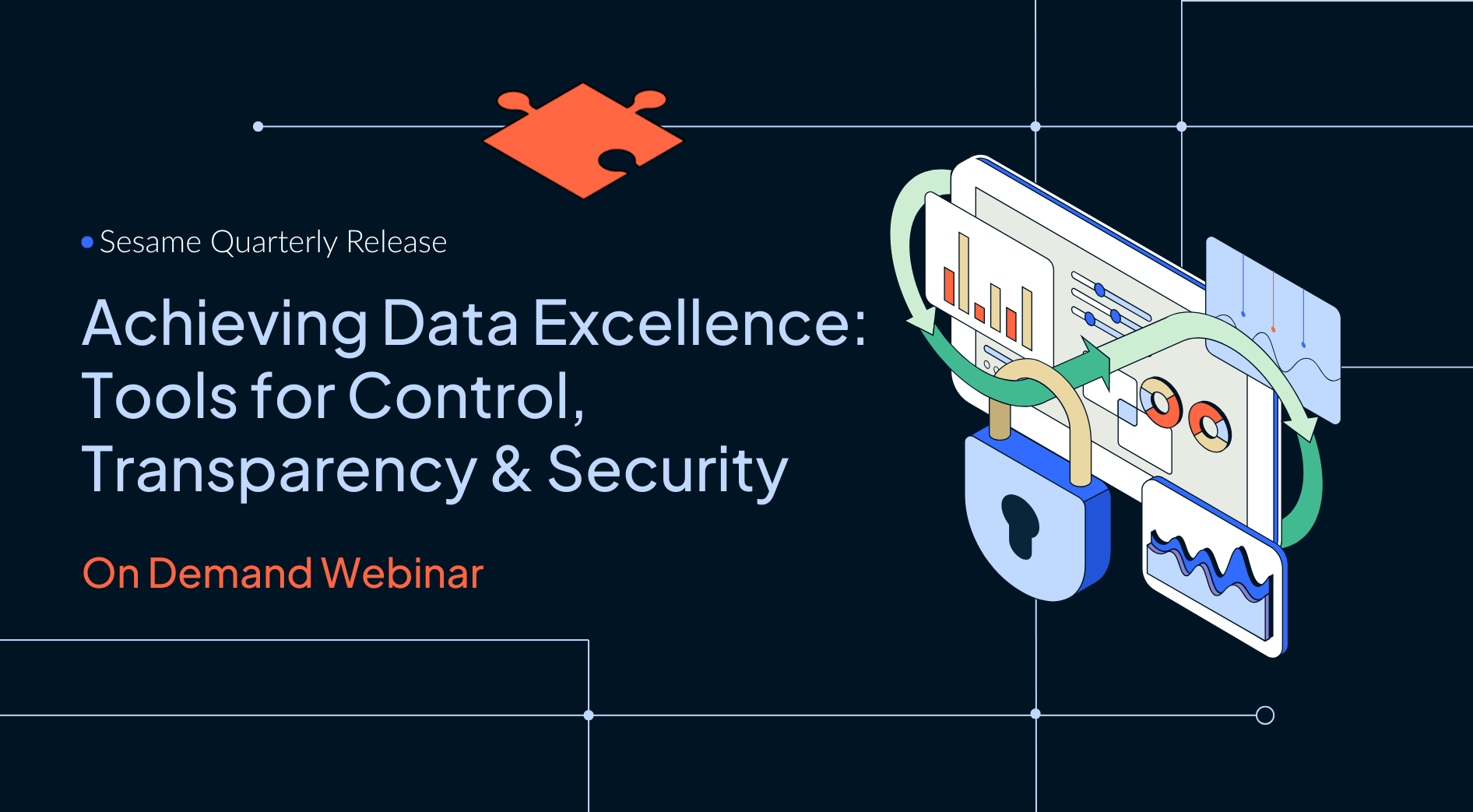 Sesame Quarterly Release

Achieving Data Excellence: Tools for Control, Transparency & Security

On Demand Webinar